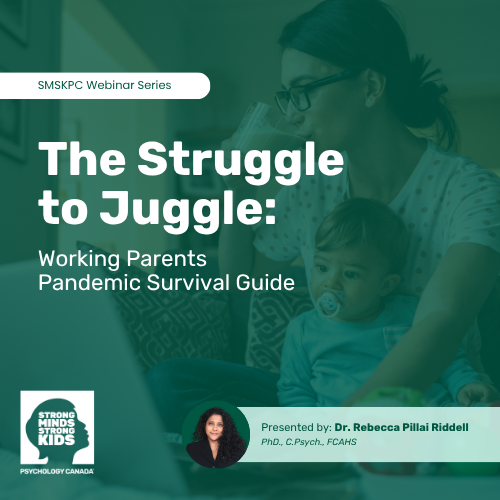 SMSKPC Webinar Series

The Struggle to Juggle:

Working Parents Pandemic Survival Guide

STRONG MINDS STRONG KIDS

PSYCHOLOGY CANADA

Presented by: Dr. Rebecca Pillai Riddell

PhD., C.Psych., FCAHS